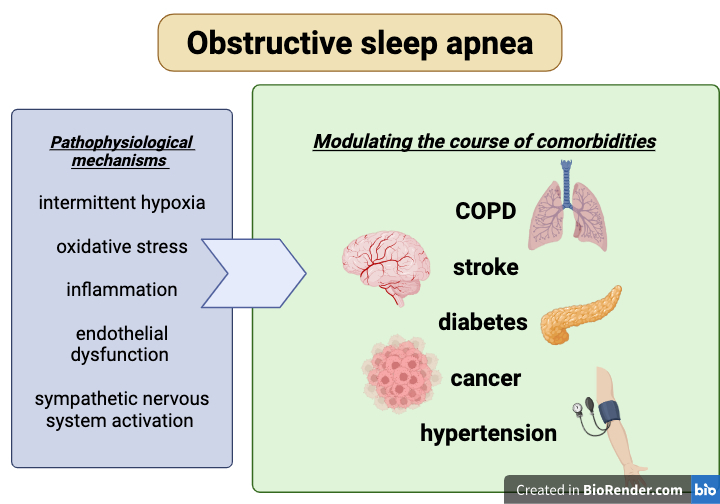 Obstructive sleep apnea

Pathophysiological mechanisms

intermittent hypoxia

oxidative stress

inflammation

endothelial dysfunction

sympathetic nervous system activation

Modulating the course of comorbidities

COPD

stroke

diabetes

cancer

hypertension

Created in BioRender.com bio